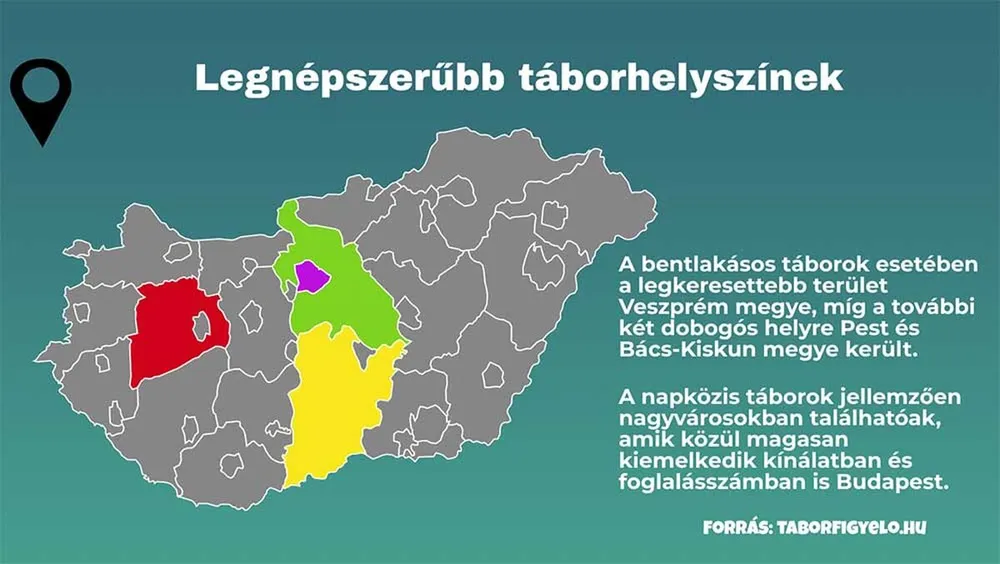 Legnépszerűbb táborhelyszínek

A bentlakásos táborok esetében a legkeresettebb terület Veszprém megye, míg a további két dobogós helyre Pest és Bács-Kiskun megye került.

A napközis táborok jellemzően nagyvárosokban találhatóak, amik közül magasan kiemelkedik kínálatban és foglalásszámban is Budapest.

FORRÁS: TABORFIGYELO.HU